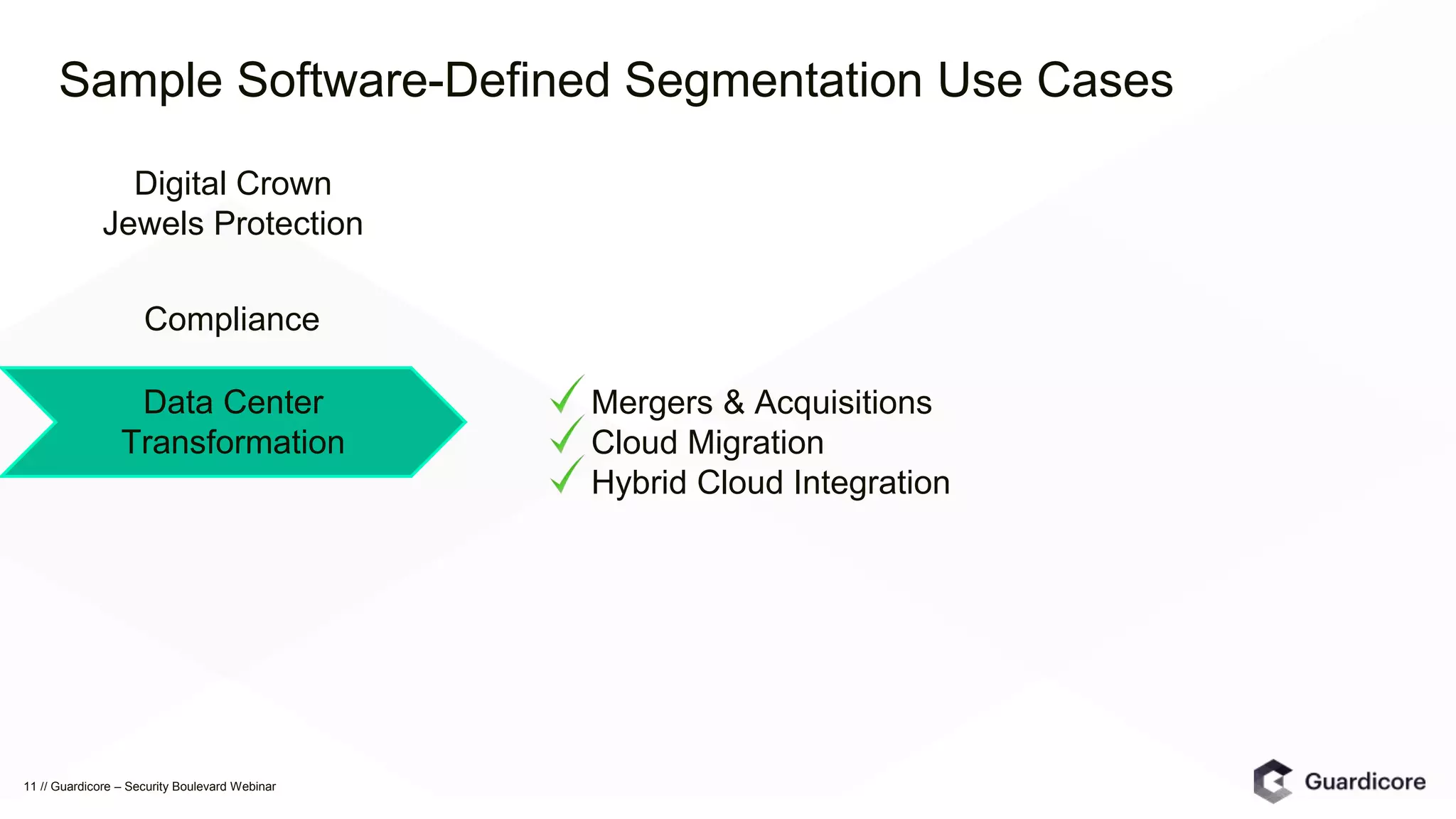 Sample Software-Defined Segmentation Use Cases

Digital Crown Jewels Protection

Compliance

Data Center Transformation

✓ Mergers & Acquisitions
✓ Cloud Migration
✓ Hybrid Cloud Integration

11 // Guardicore – Security Boulevard Webinar

Guardicore